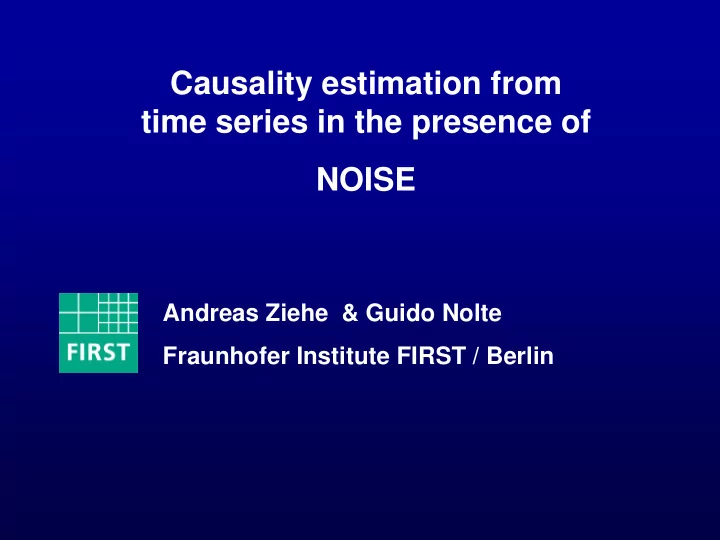 Causality estimation from time series in the presence of

NOISE

FIRST

Andreas Ziehe & Guido Nolte

Fraunhofer Institute FIRST / Berlin